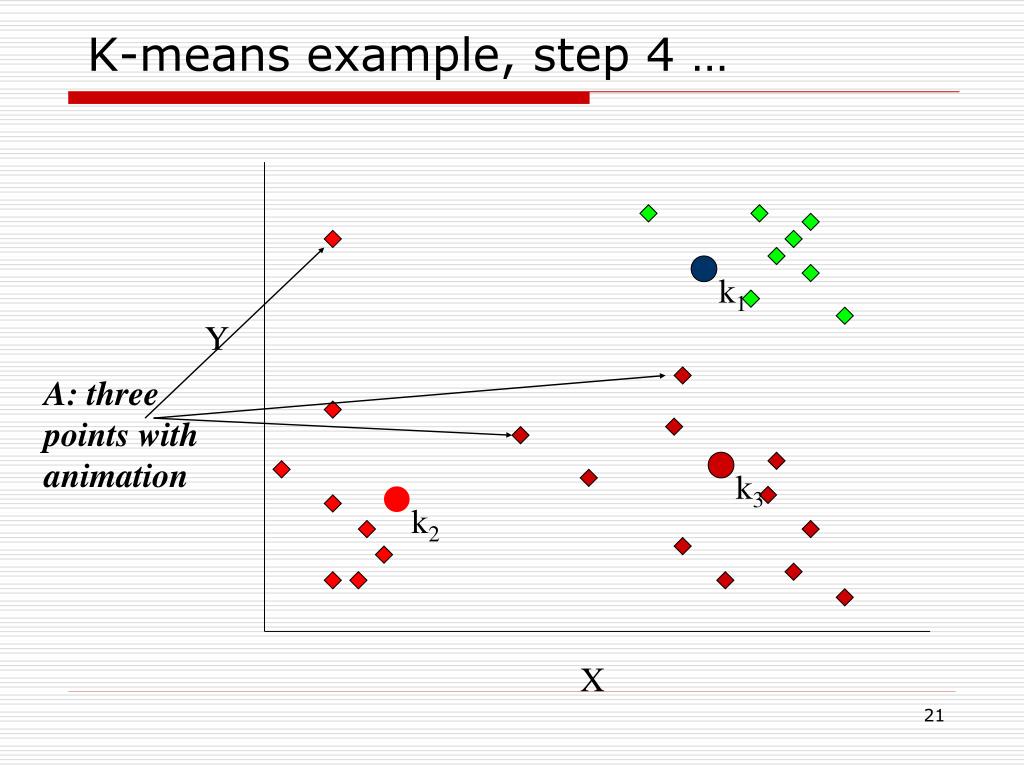 K-means example, step 4 …

$k_1$

Y

A: three points with animation

$k_3$

$k_2$

X

21